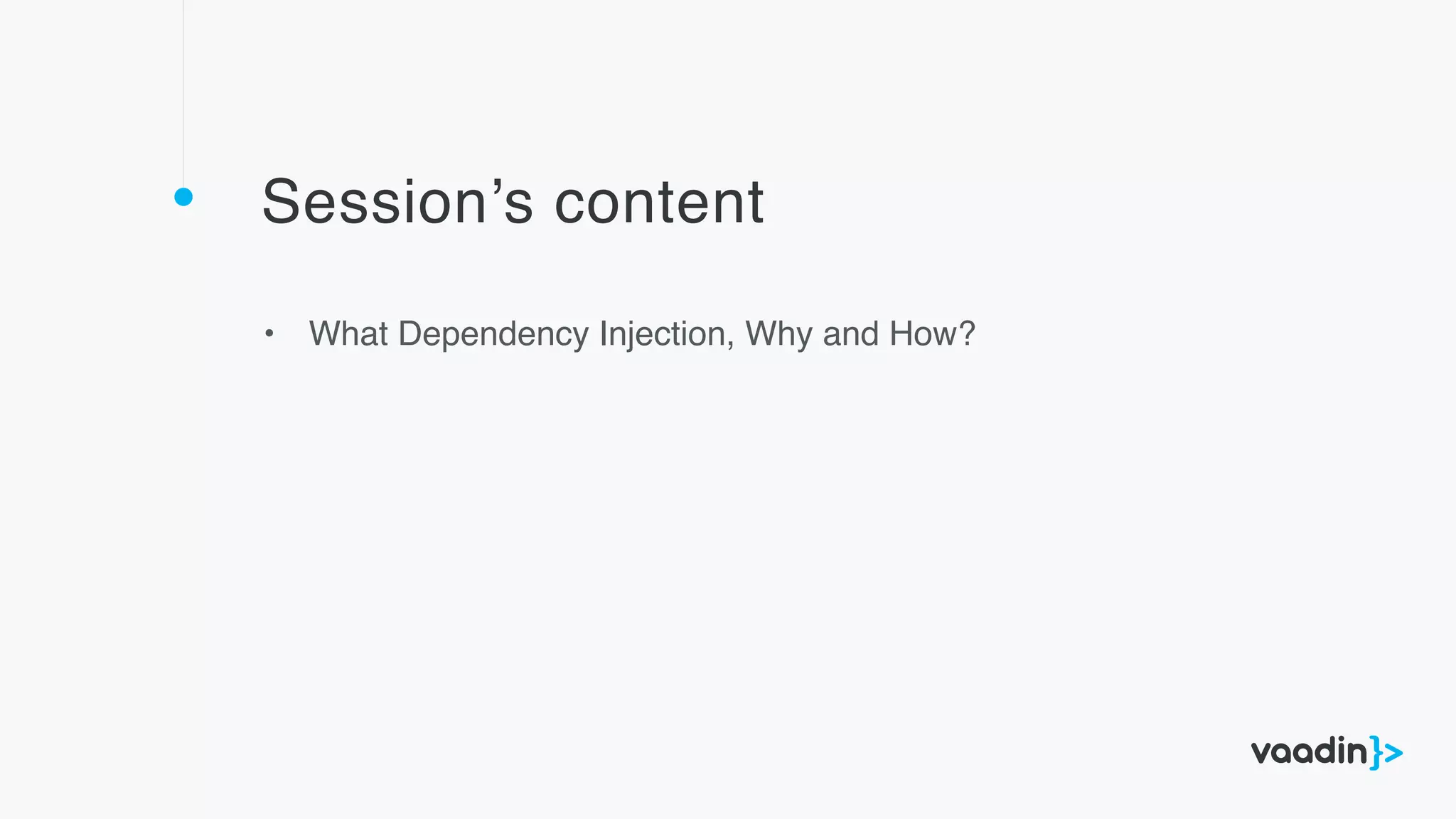 Session’s content

• What Dependency Injection, Why and How?

vaadin}>